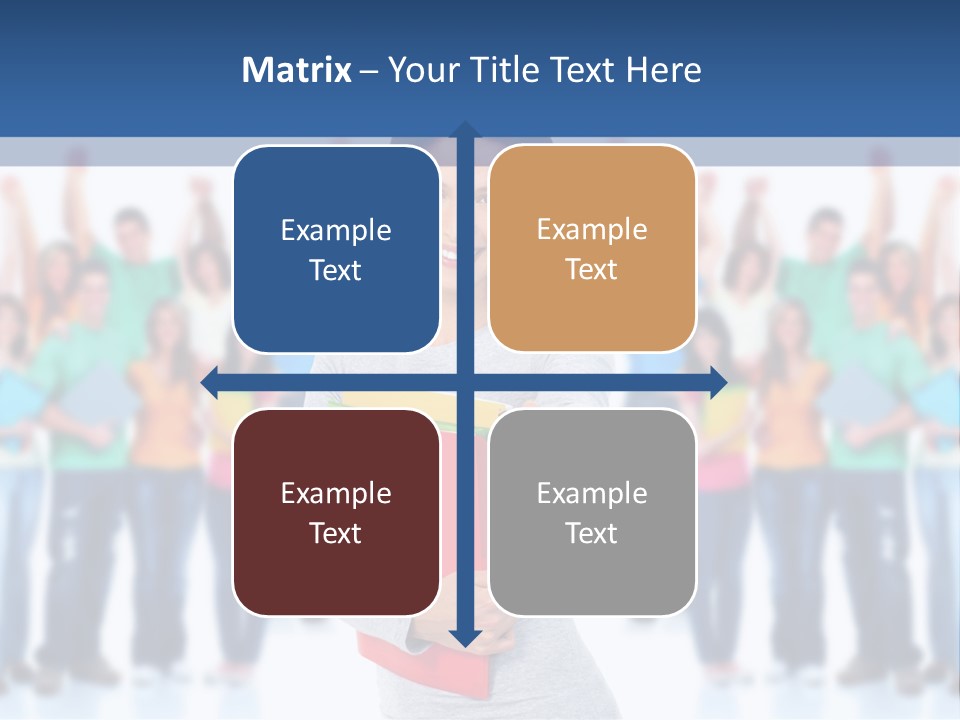 Matrix – Your Title Text Here

Example Text

Example Text

Example Text

Example Text